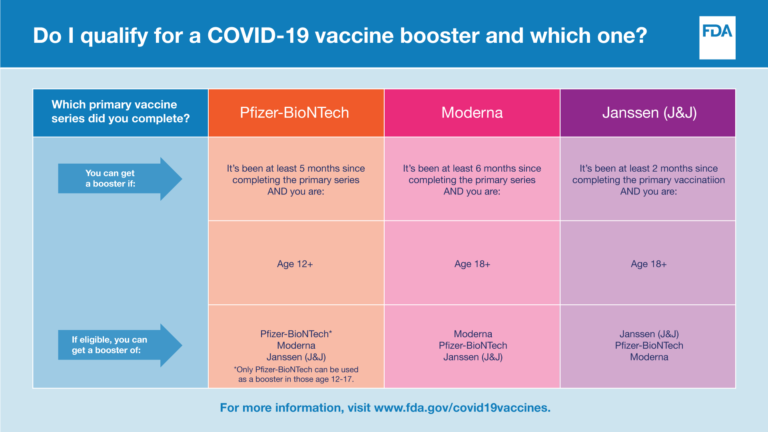 Do I qualify for a COVID-19 vaccine booster and which one?

FDA

| Which primary vaccine series did you complete? | Pfizer-BioNTech | Moderna | Janssen (J&J) |
|---|---|---|---|
| You can get a booster if: | It's been at least 5 months since completing the primary series AND you are: | It's been at least 6 months since completing the primary series AND you are: | It's been at least 2 months since completing the primary vaccinatiion AND you are: |
| | Age 12+ | Age 18+ | Age 18+ |
| If eligible, you can get a booster of: | Pfizer-BioNTech* Moderna Janssen (J&J) *Only Pfizer-BioNTech can be used as a booster in those age 12-17. | Moderna Pfizer-BioNTech Janssen (J&J) | Janssen (J&J) Pfizer-BioNTech Moderna |

For more information, visit www.fda.gov/covid19vaccines.